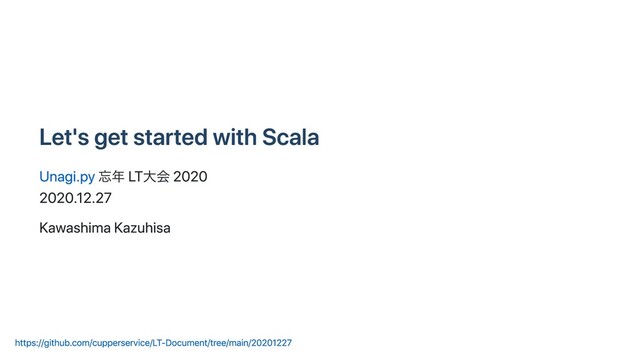 Let's get started with Scala

Unagi.py 忘年 LT大会 2020
2020.12.27

Kawashima Kazuhisa

https://github.com/cupperservice/LT-Document/tree/main/20201227